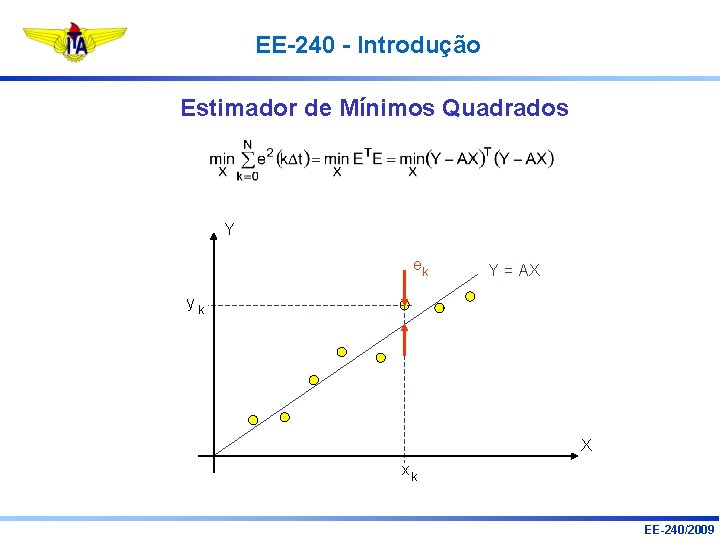 ITA

EE-240 - Introdução

Estimador de Mínimos Quadrados

$\min_{X} \sum_{k=0}^{N} e^2(k\Delta t) = \min_{X} E^T E = \min_{X} (Y - AX)^T (Y - AX)$

Y

$e_k$

Y = AX

$y_k$

X

$x_k$

EE-240/2009